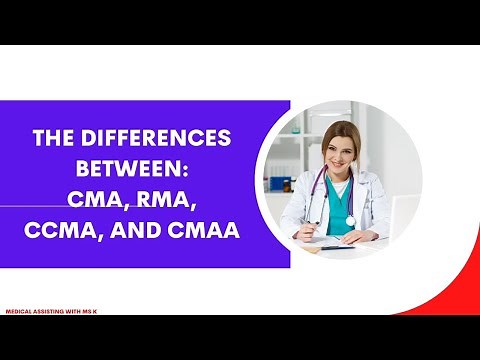 THE DIFFERENCES BETWEEN:
CMA, RMA,
CCMA, AND CMAA

MEDICAL ASSISTING WITH MS K